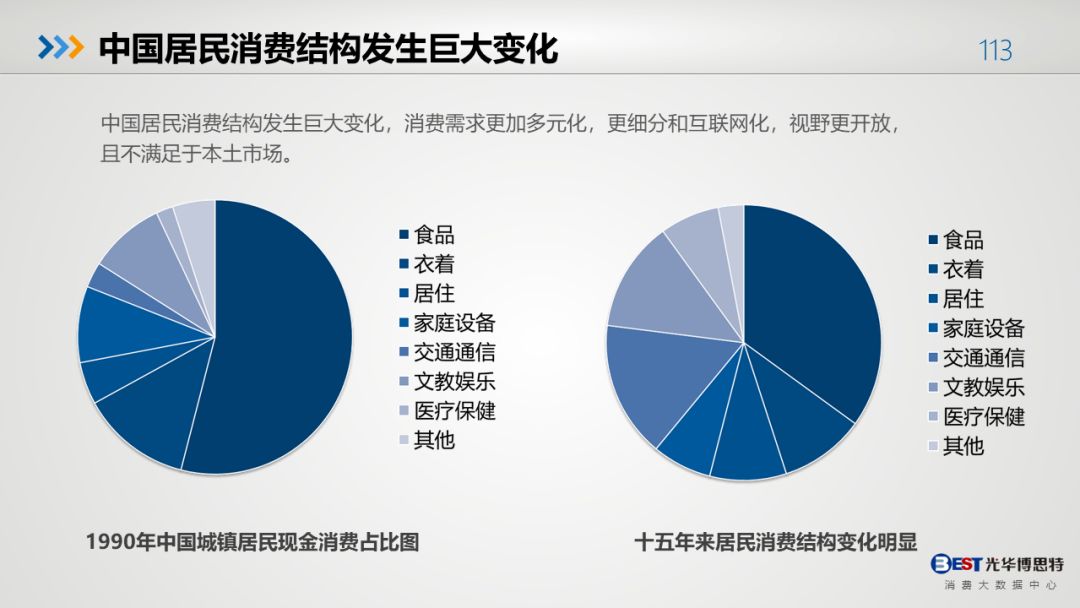 中国居民消费结构发生巨大变化

113

中国居民消费结构发生巨大变化，消费需求更加多元化，更细分和互联网化，视野更开放，且不满足于本土市场。

食品
衣着
居住
家庭设备
交通通信
文教娱乐
医疗保健
其他

1990年中国城镇居民现金消费占比图

食品
衣着
居住
家庭设备
交通通信
文教娱乐
医疗保健
其他

十五年来居民消费结构变化明显

BEST 光华博思特
消费大数据中心